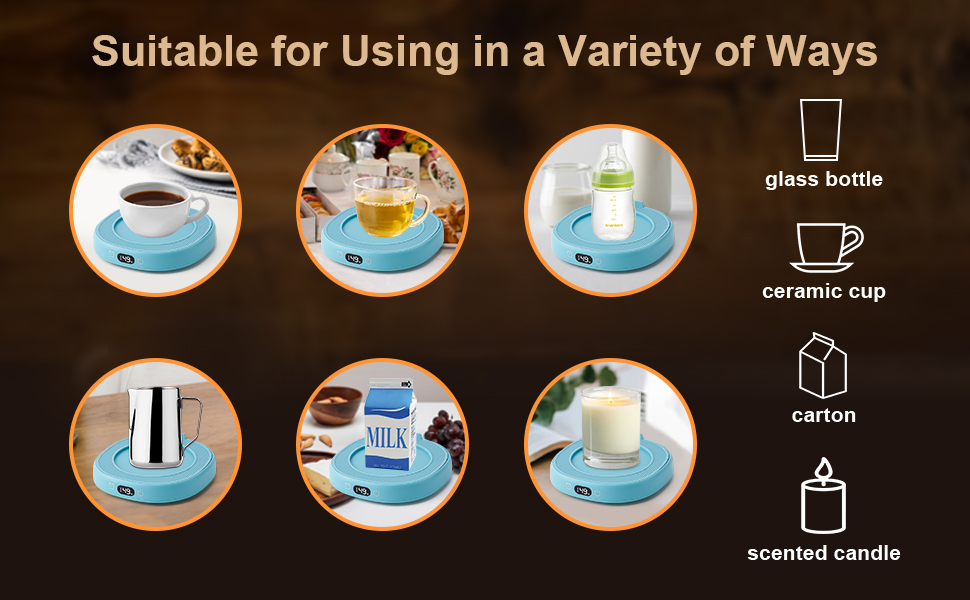 Suitable for Using in a Variety of Ways

149

149

149

149

MILK

149

149

glass bottle

ceramic cup

carton

scented candle